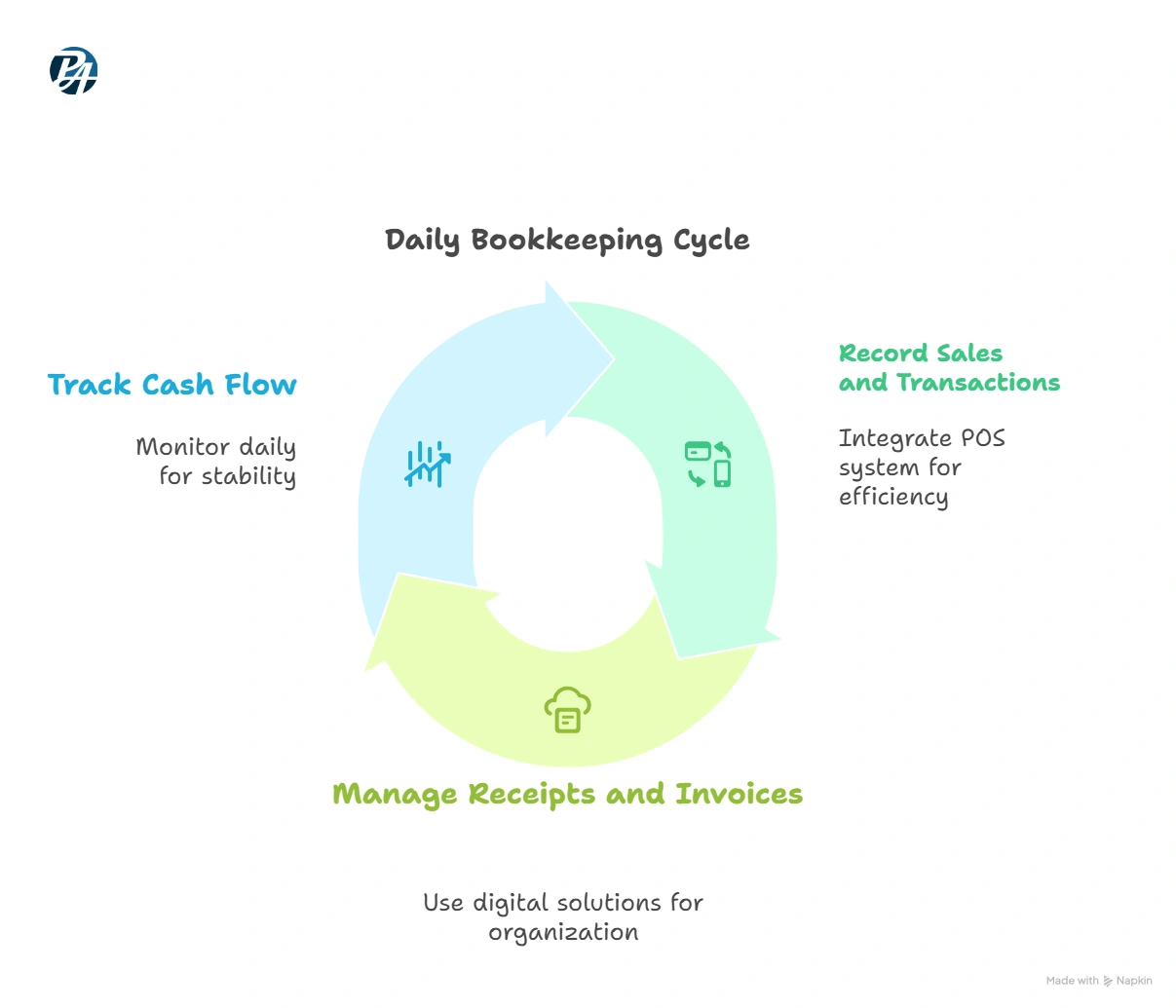 PA

Daily Bookkeeping Cycle

Track Cash Flow

Monitor daily for stability

Record Sales and Transactions

Integrate POS system for efficiency

Manage Receipts and Invoices

Use digital solutions for organization

Made with Napkin